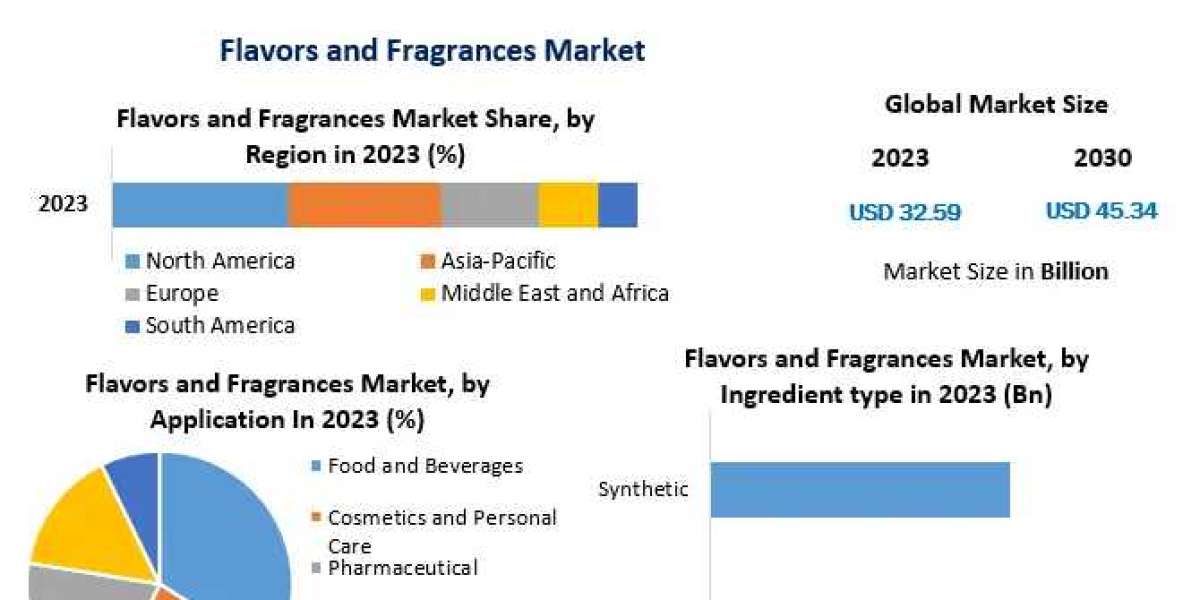 Flavors and Fragrances Market

Flavors and Fragrances Market Share, by Region in 2023 (%)

2023

North America
Asia-Pacific
Europe
Middle East and Africa
South America

Global Market Size

2023

2030

USD 32.59

USD 45.34

Market Size in Billion

Flavors and Fragrances Market, by Application In 2023 (%)

Food and Beverages

Cosmetics and Personal Care

Pharmaceutical

Flavors and Fragrances Market, by Ingredient type in 2023 (Bn)

Synthetic